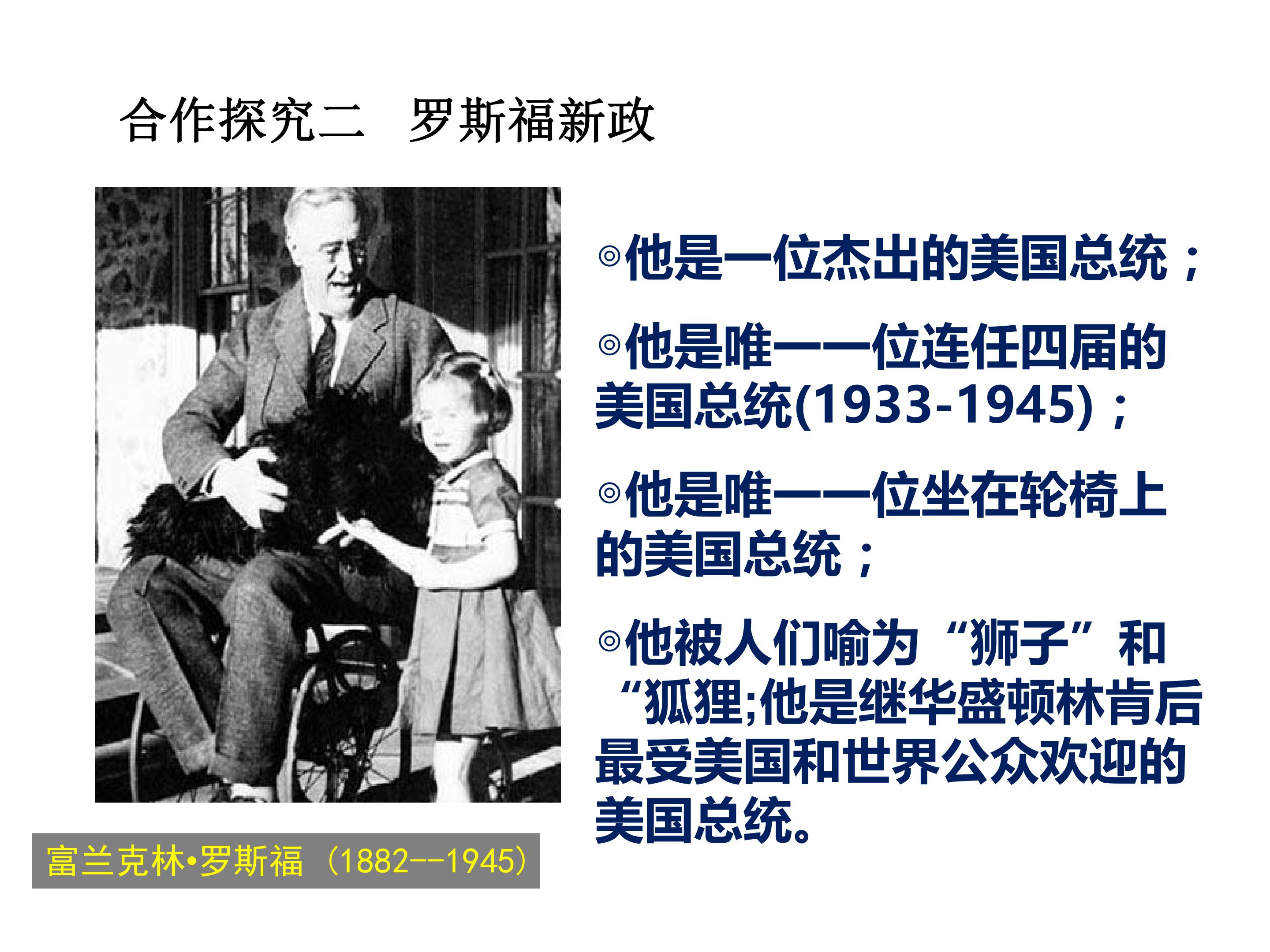 合作探究二　罗斯福新政

◎他是一位杰出的美国总统；

◎他是唯一一位连任四届的美国总统(1933-1945)；

◎他是唯一一位坐在轮椅上的美国总统；

◎他被人们喻为“狮子”和“狐狸;他是继华盛顿林肯后最受美国和世界公众欢迎的美国总统。

富兰克林•罗斯福（1882--1945）